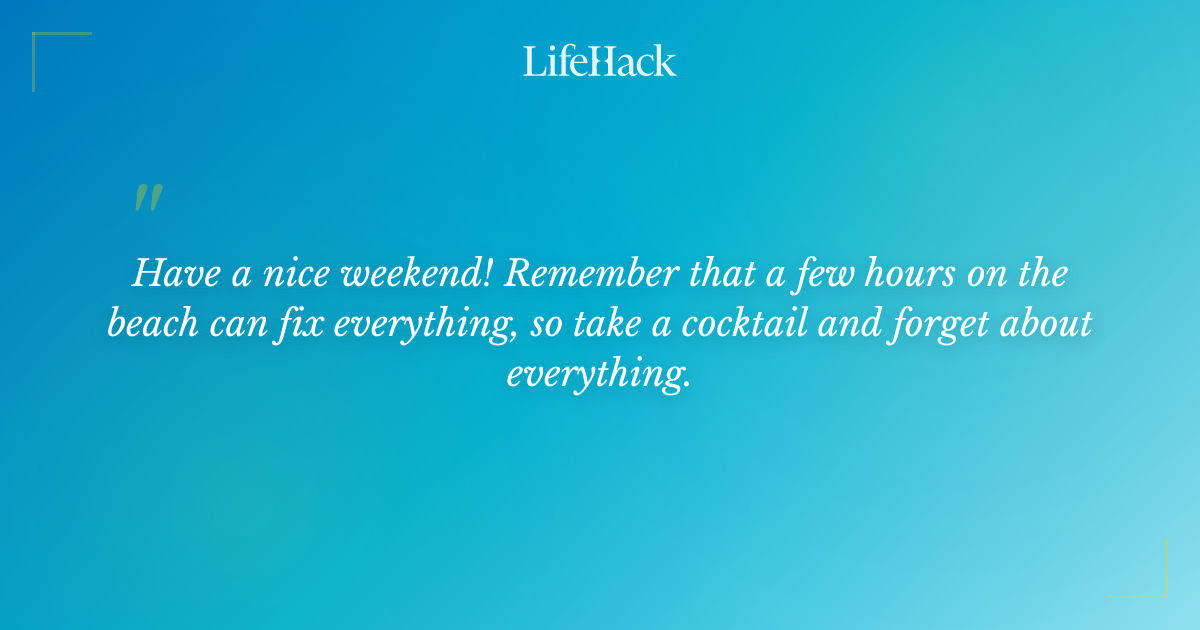 LifeHack

"

Have a nice weekend! Remember that a few hours on the beach can fix everything, so take a cocktail and forget about everything.